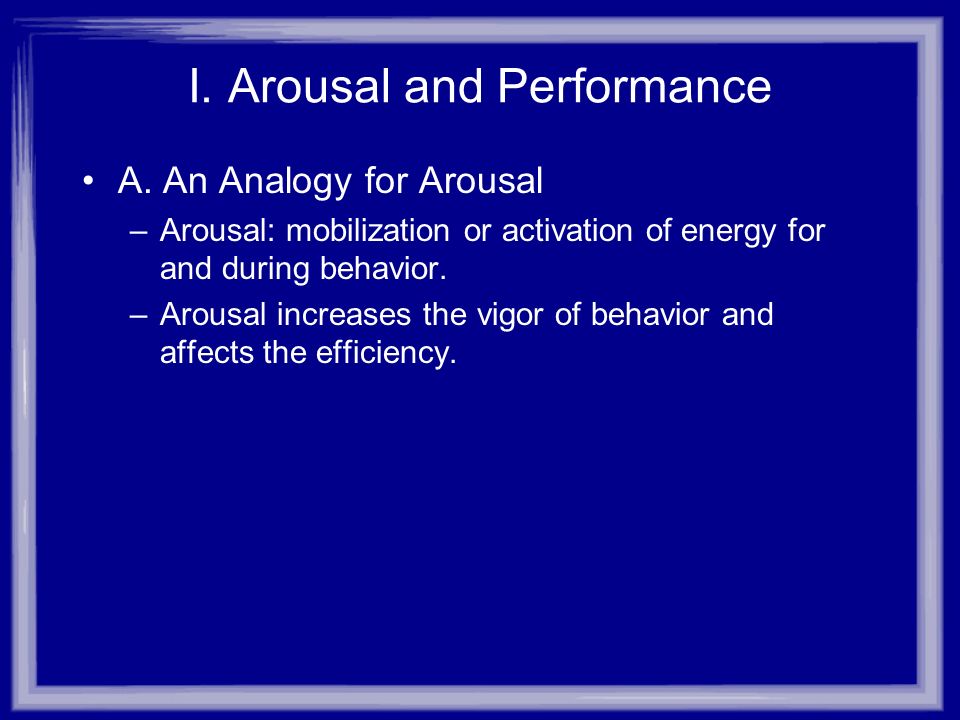 I. Arousal and Performance

• A. An Analogy for Arousal

– Arousal: mobilization or activation of energy for and during behavior.

– Arousal increases the vigor of behavior and affects the efficiency.